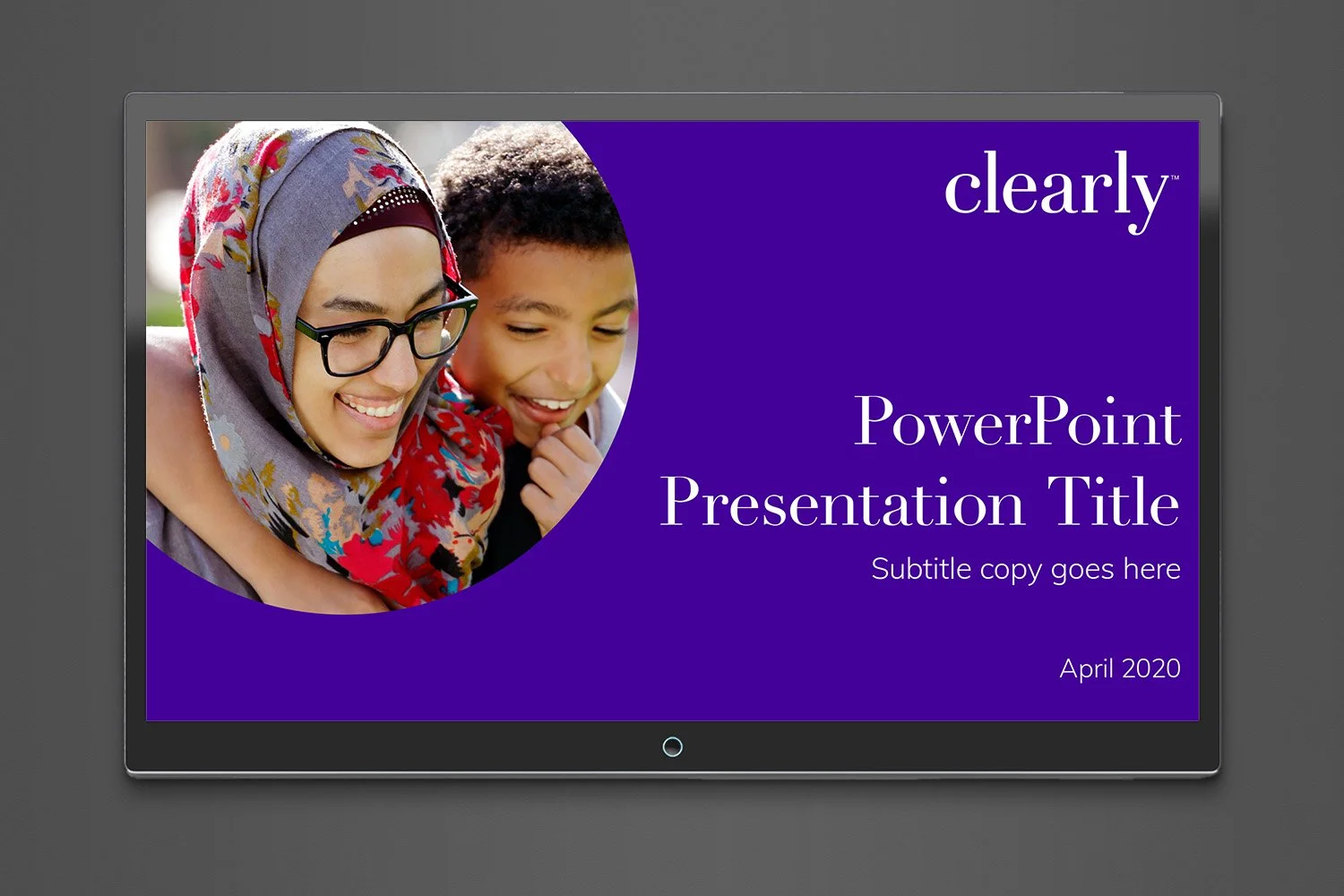 clearly™

PowerPoint Presentation Title

Subtitle copy goes here

April 2020